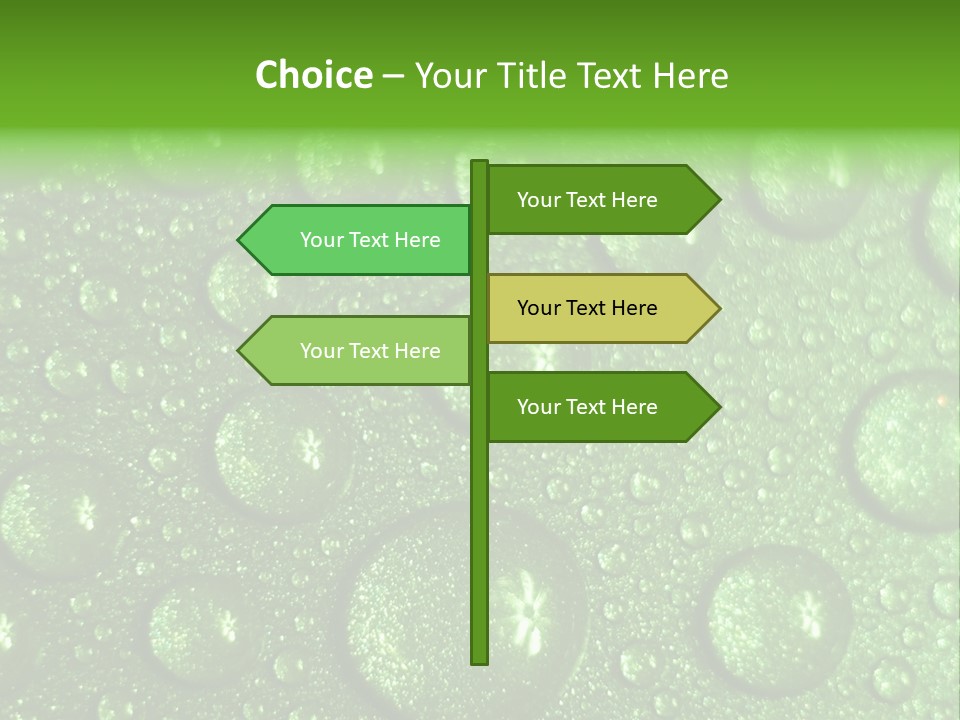 Choice – Your Title Text Here

Your Text Here

Your Text Here

Your Text Here

Your Text Here

Your Text Here